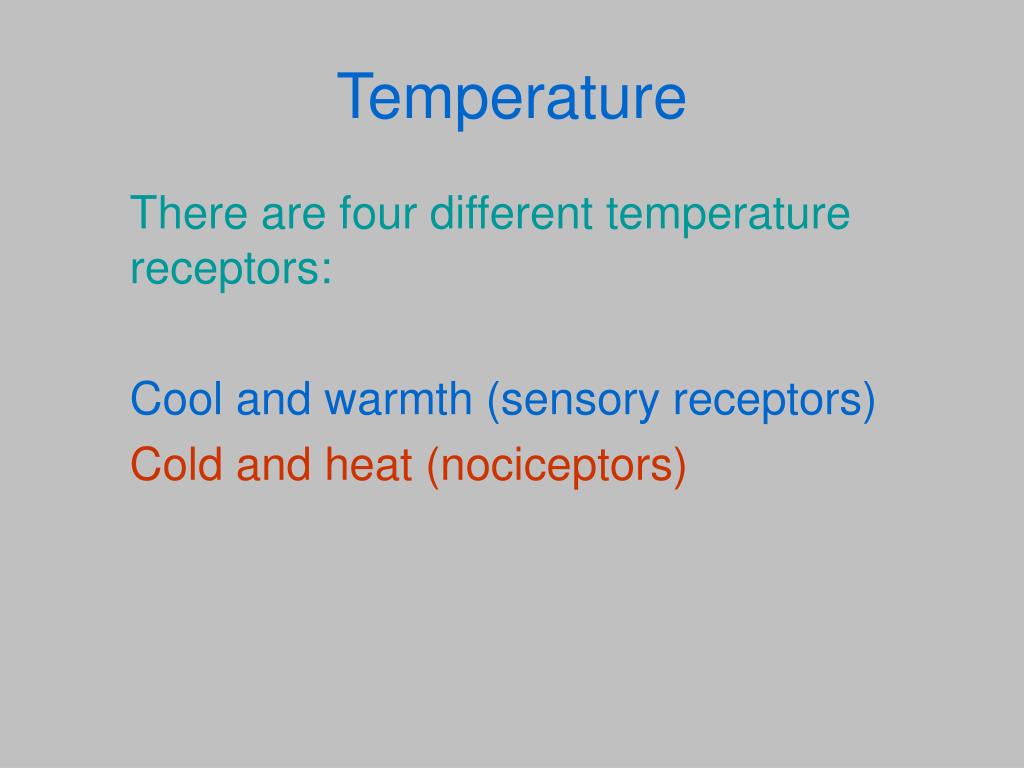 Temperature

There are four different temperature receptors:

Cool and warmth (sensory receptors)
Cold and heat (nociceptors)